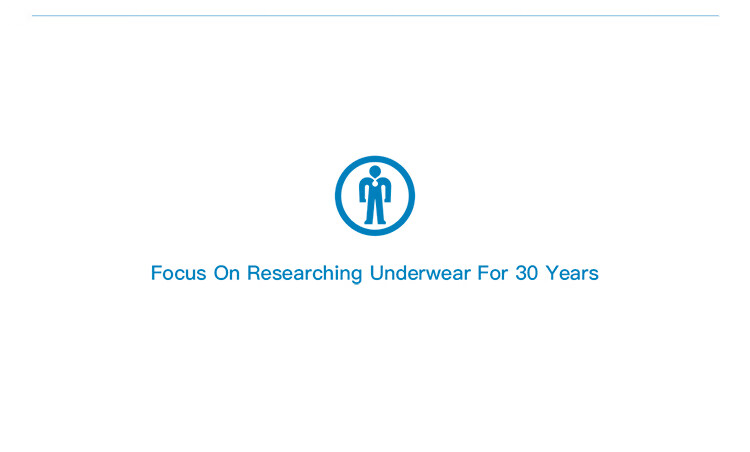 Focus On Researching Underwear For 30 Years